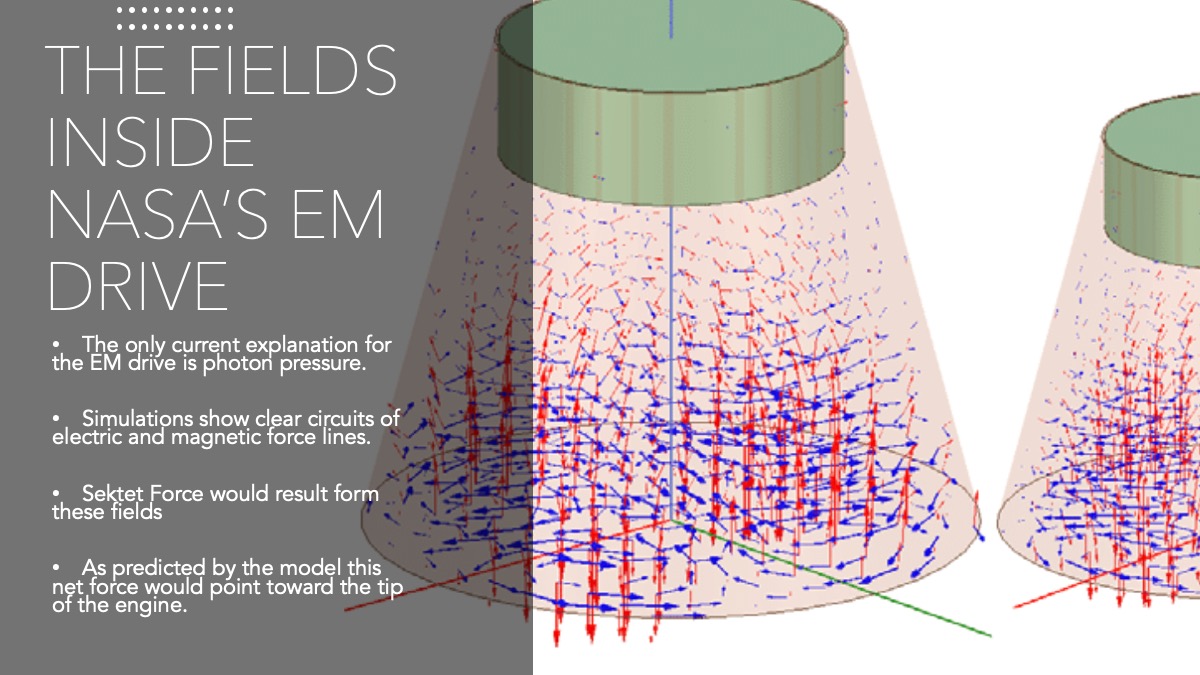 THE FIELDS INSIDE NASA'S EM DRIVE

• The only current explanation for the EM drive is photon pressure.

• Simulations show clear circuits of electric and magnetic force lines.

• Sektet Force would result form these fields

• As predicted by the model this net force would point toward the tip of the engine.